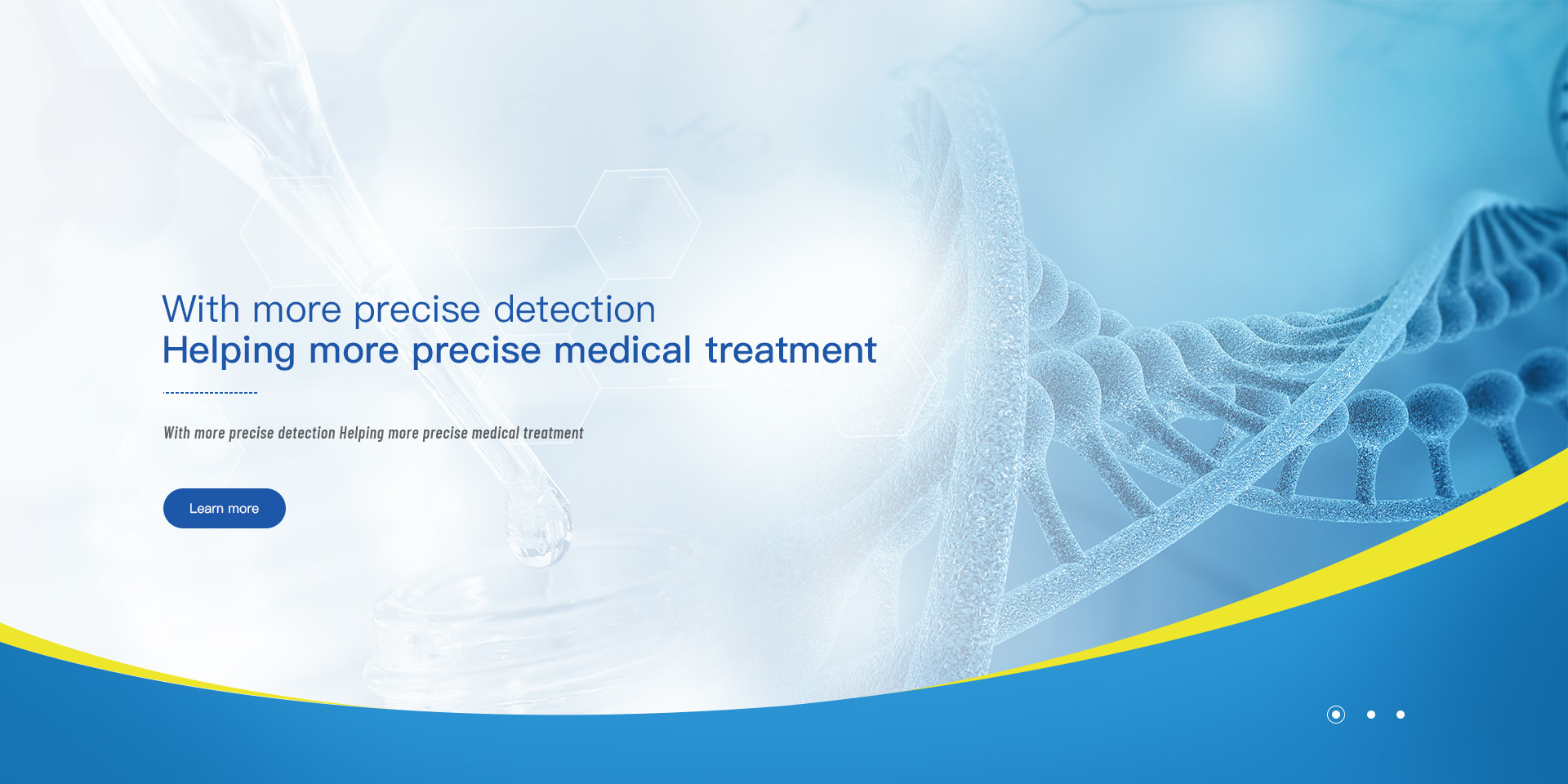 With more precise detection
Helping more precise medical treatment

With more precise detection Helping more precise medical treatment

Learn more